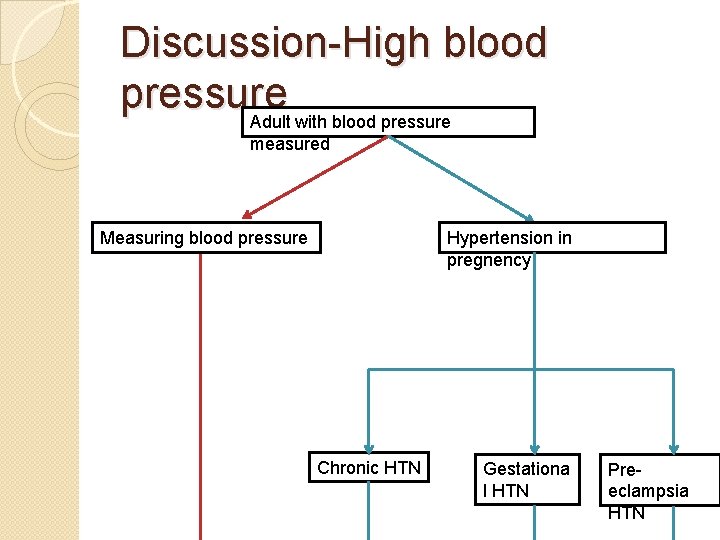 Discussion-High blood pressure

Adult with blood pressure measured

Measuring blood pressure

Hypertension in pregnency

Chronic HTN

Gestational HTN

Pre-eclampsia HTN